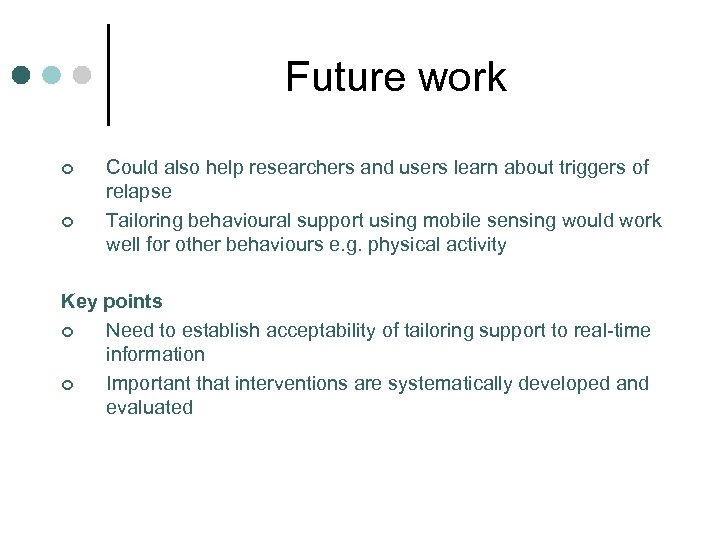 Future work

○ Could also help researchers and users learn about triggers of relapse
○ Tailoring behavioural support using mobile sensing would work well for other behaviours e.g. physical activity

Key points
○ Need to establish acceptability of tailoring support to real-time information
○ Important that interventions are systematically developed and evaluated